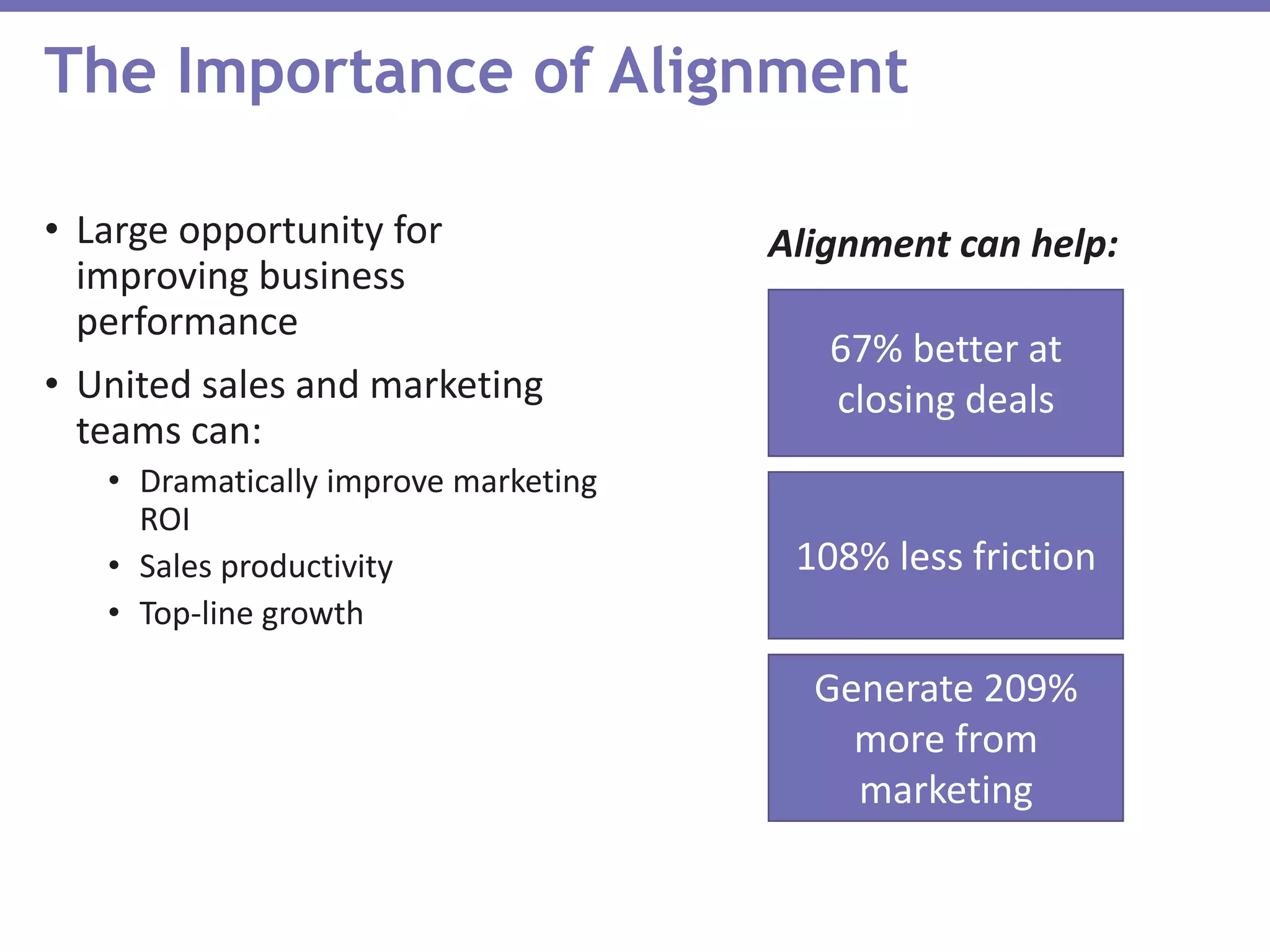 The Importance of Alignment

• Large opportunity for improving business performance
• United sales and marketing teams can:
  • Dramatically improve marketing ROI
  • Sales productivity
  • Top-line growth

Alignment can help:

67% better at closing deals

108% less friction

Generate 209% more from marketing